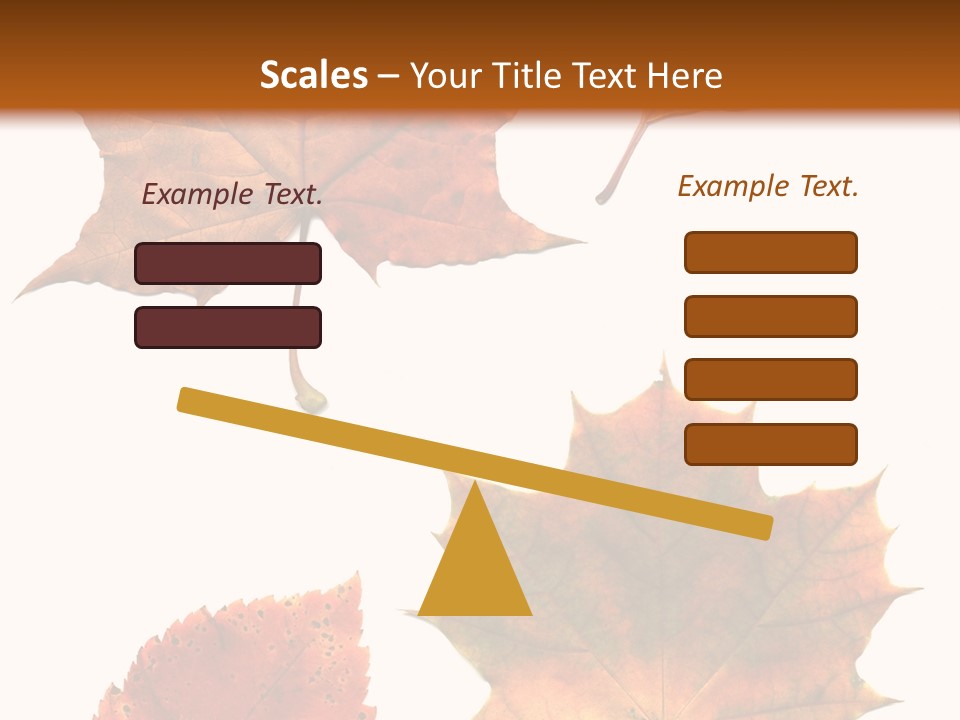 Scales – Your Title Text Here

Example Text.

Example Text.